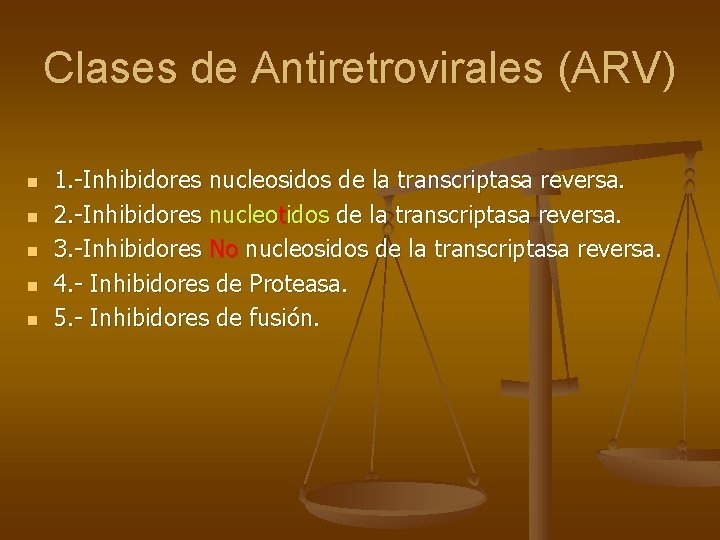 Clases de Antiretrovirales (ARV)

1.-Inhibidores nucleosidos de la transcriptasa reversa.
2.-Inhibidores nucleotidos de la transcriptasa reversa.
3.-Inhibidores No nucleosidos de la transcriptasa reversa.
4.- Inhibidores de Proteasa.
5.- Inhibidores de fusión.